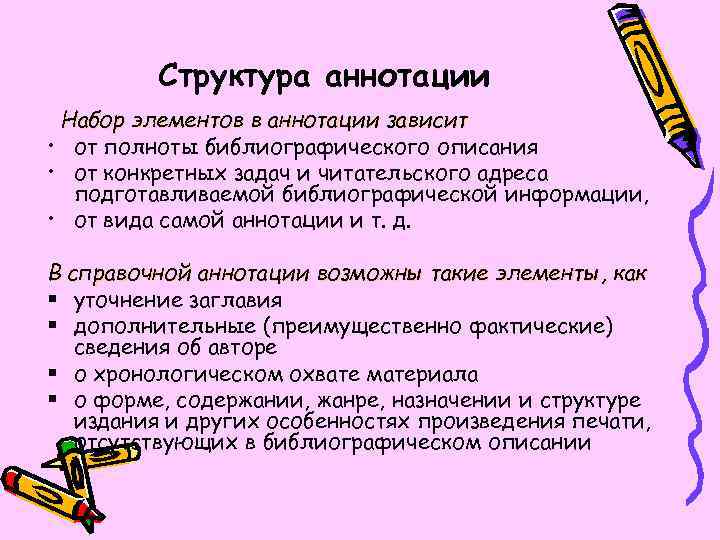 Структура аннотации

Набор элементов в аннотации зависит

• от полноты библиографического описания
• от конкретных задач и читательского адреса подготавливаемой библиографической информации,
• от вида самой аннотации и т. д.

В справочной аннотации возможны такие элементы, как

▪ уточнение заглавия
▪ дополнительные (преимущественно фактические) сведения об авторе
▪ о хронологическом охвате материала
▪ о форме, содержании, жанре, назначении и структуре издания и других особенностях произведения печати, отсутствующих в библиографическом описании